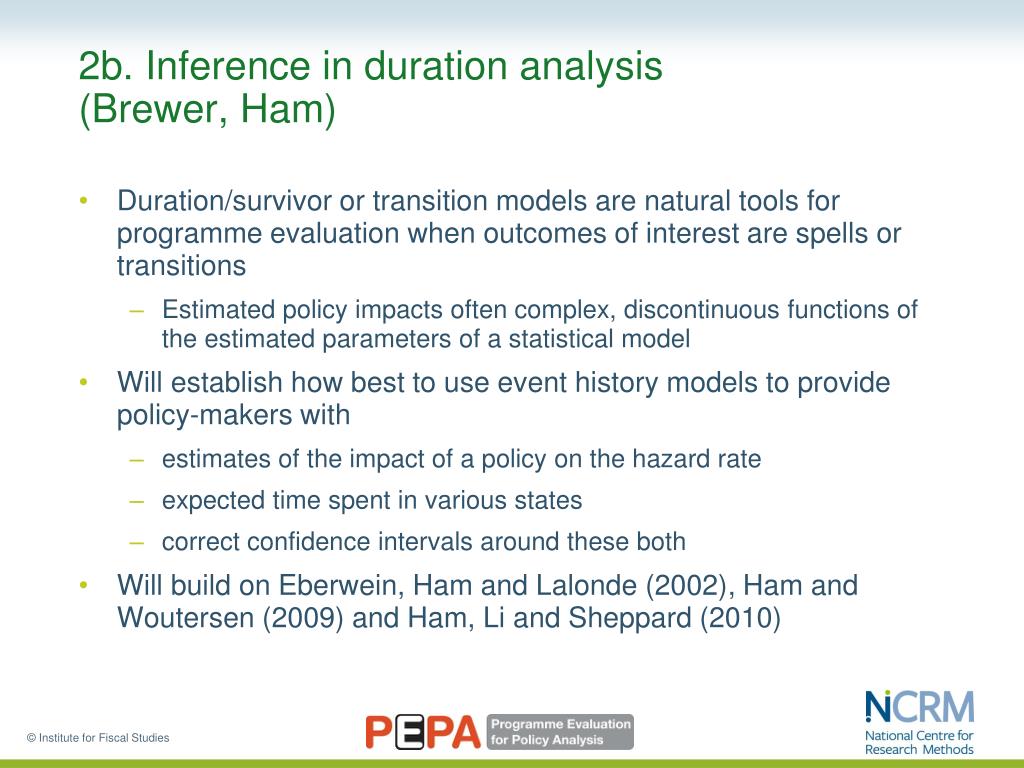 2b. Inference in duration analysis
(Brewer, Ham)

• Duration/survivor or transition models are natural tools for programme evaluation when outcomes of interest are spells or transitions
  – Estimated policy impacts often complex, discontinuous functions of the estimated parameters of a statistical model
• Will establish how best to use event history models to provide policy-makers with
  – estimates of the impact of a policy on the hazard rate
  – expected time spent in various states
  – correct confidence intervals around these both
• Will build on Eberwein, Ham and Lalonde (2002), Ham and Woutersen (2009) and Ham, Li and Sheppard (2010)

© Institute for Fiscal Studies

PEPA Programme Evaluation for Policy Analysis

NCRM National Centre for Research Methods